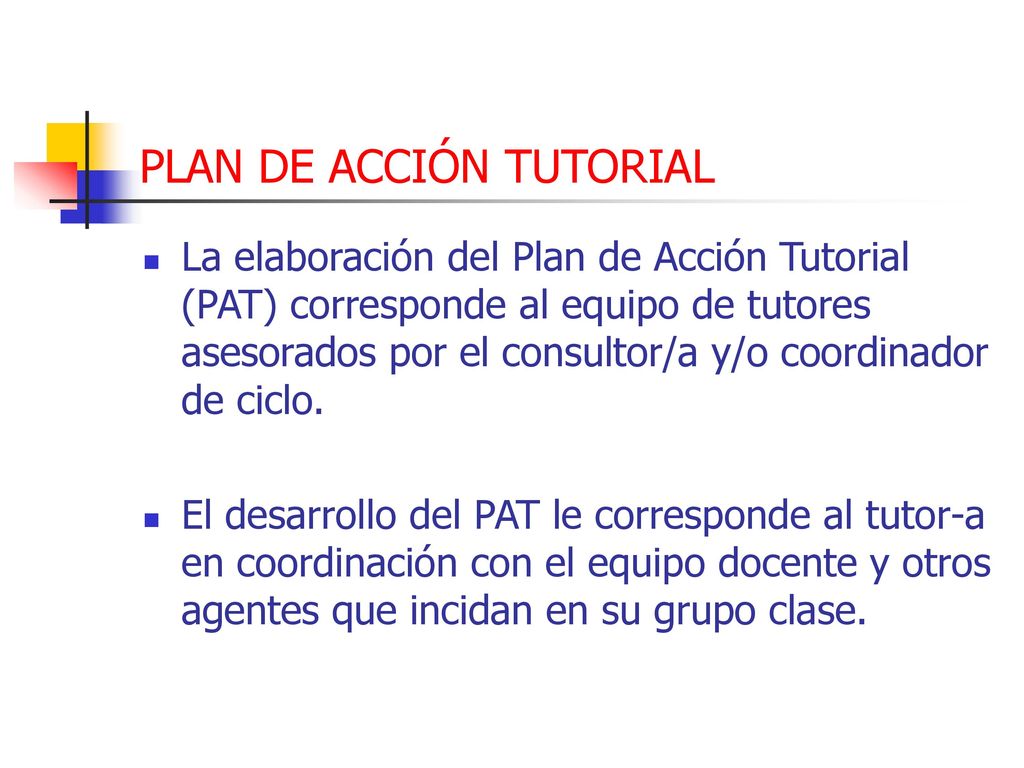 PLAN DE ACCIÓN TUTORIAL

La elaboración del Plan de Acción Tutorial (PAT) corresponde al equipo de tutores asesorados por el consultor/a y/o coordinador de ciclo.

El desarrollo del PAT le corresponde al tutor-a en coordinación con el equipo docente y otros agentes que incidan en su grupo clase.